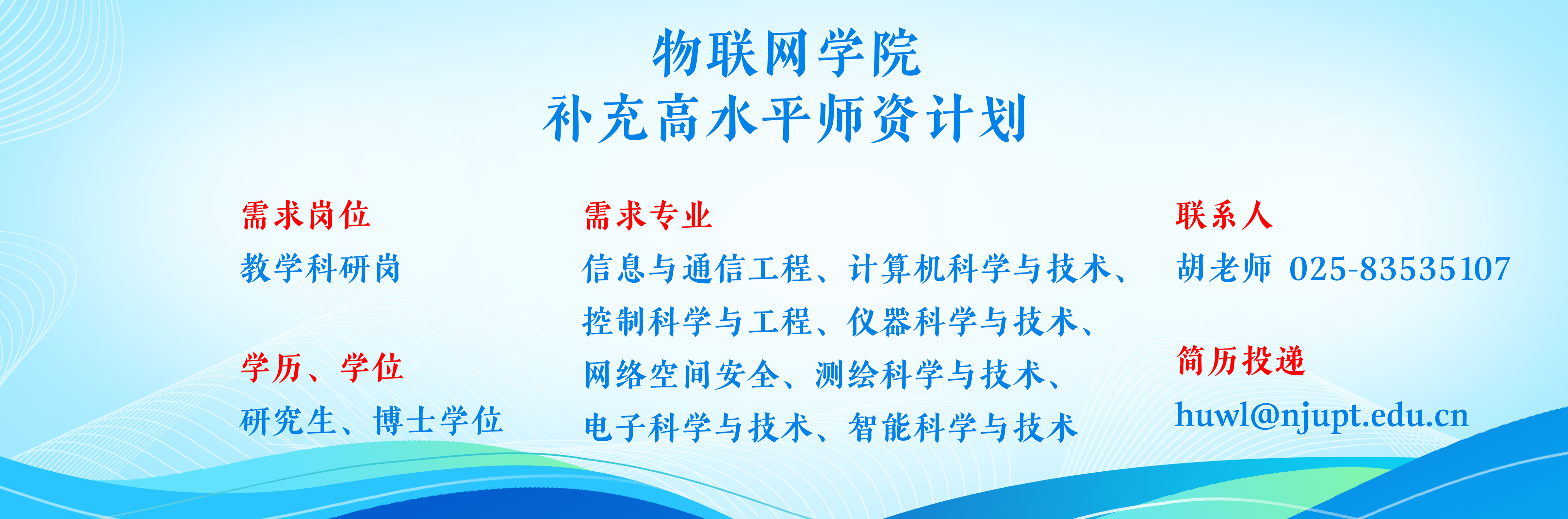 物联网学院
补充高水平师资计划

需求岗位
教学科研岗

学历、学位
研究生、博士学位

需求专业
信息与通信工程、计算机科学与技术、控制科学与工程、仪器科学与技术、网络空间安全、测绘科学与技术、电子科学与技术、智能科学与技术

联系人
胡老师 025-83535107

简历投递
huwl@njupt.edu.cn